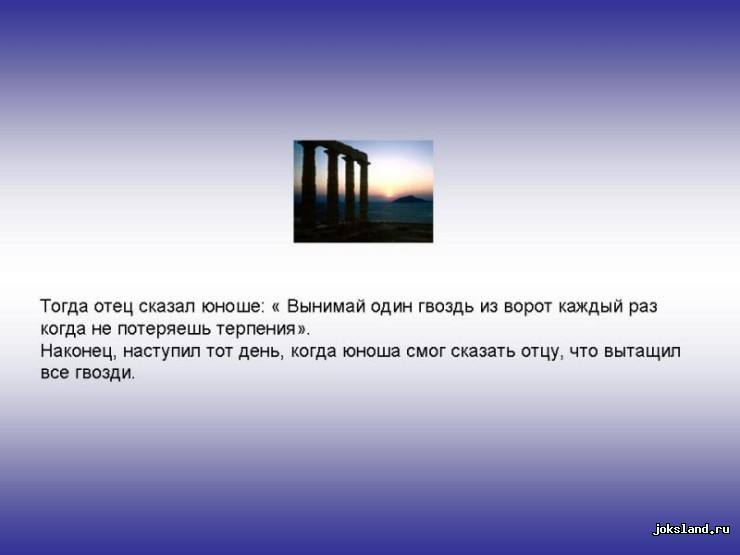 Тогда отец сказал юноше: « Вынимай один гвоздь из ворот каждый раз когда не потеряешь терпения».
Наконец, наступил тот день, когда юноша смог сказать отцу, что вытащил все гвозди.

joksland.ru